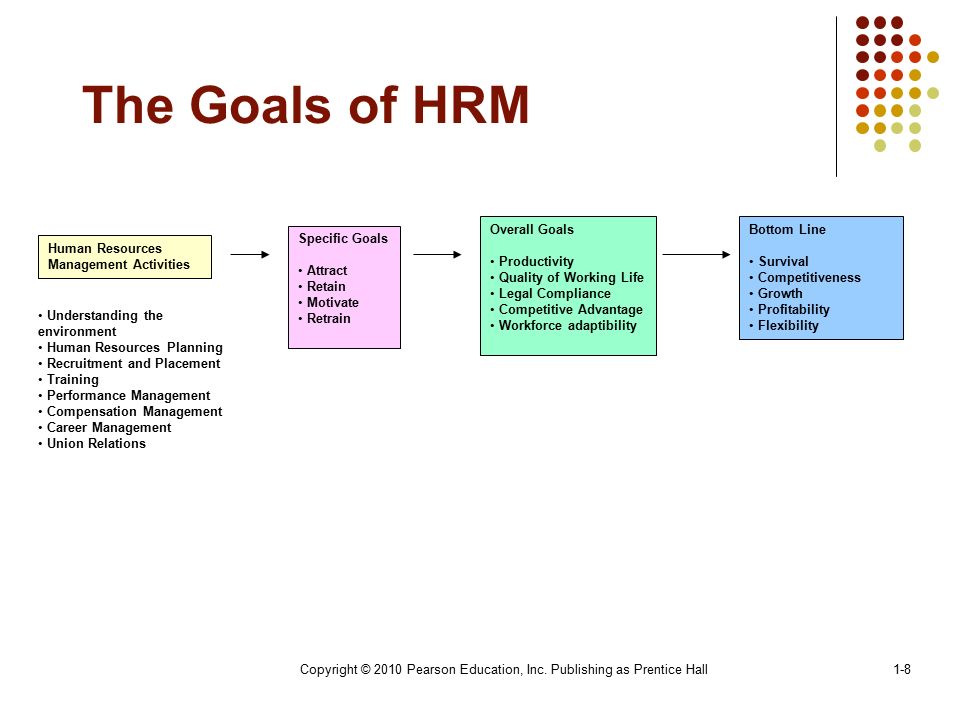 The Goals of HRM

Human Resources Management Activities

• Understanding the environment
• Human Resources Planning
• Recruitment and Placement
• Training
• Performance Management
• Compensation Management
• Career Management
• Union Relations

Specific Goals

• Attract
• Retain
• Motivate
• Retrain

Overall Goals

• Productivity
• Quality of Working Life
• Legal Compliance
• Competitive Advantage
• Workforce adaptibility

Bottom Line

• Survival
• Competitiveness
• Growth
• Profitability
• Flexibility

Copyright © 2010 Pearson Education, Inc. Publishing as Prentice Hall

1-8